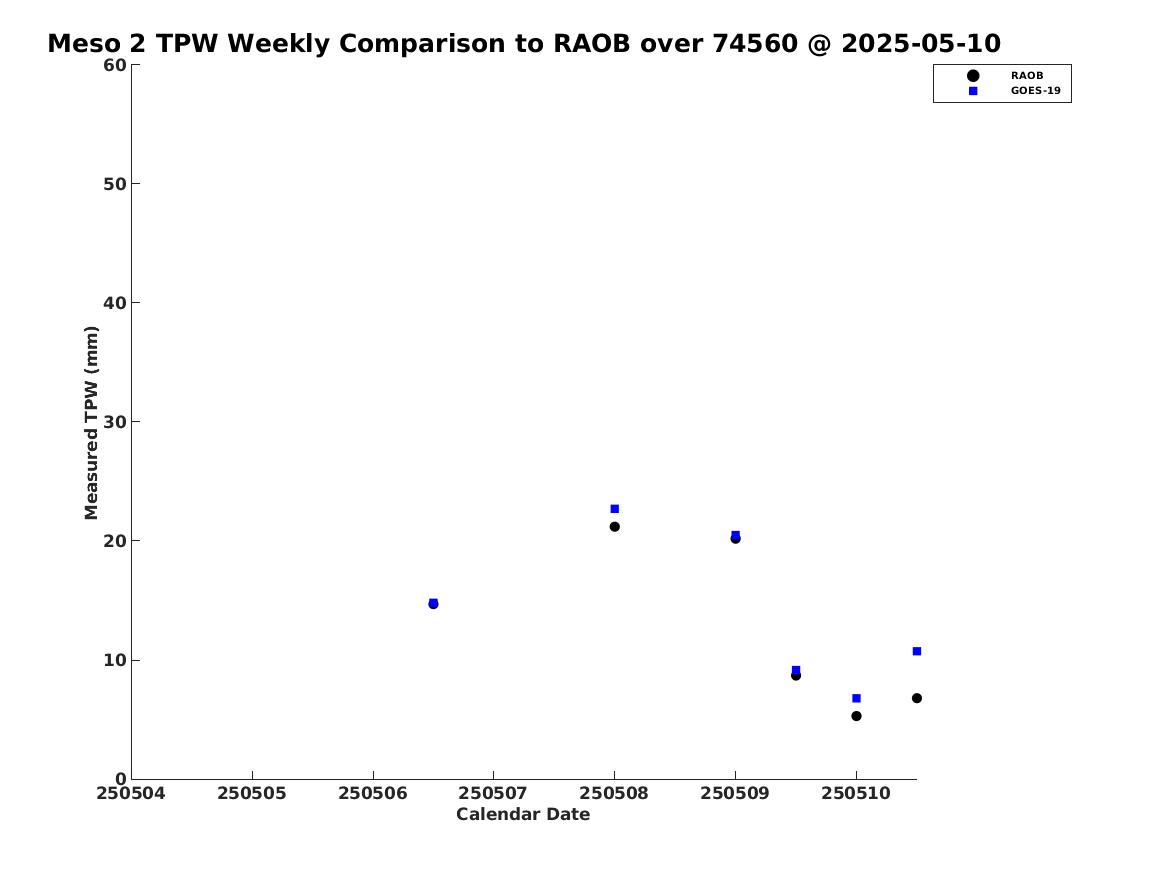 Meso 2 TPW Weekly Comparison to RAOB over 74560 @ 2025-05-10

RAOB
GOES-19

Measured TPW (mm)

60
50
40
30
20
10
0

250504 250505 250506 250507 250508 250509 250510

Calendar Date